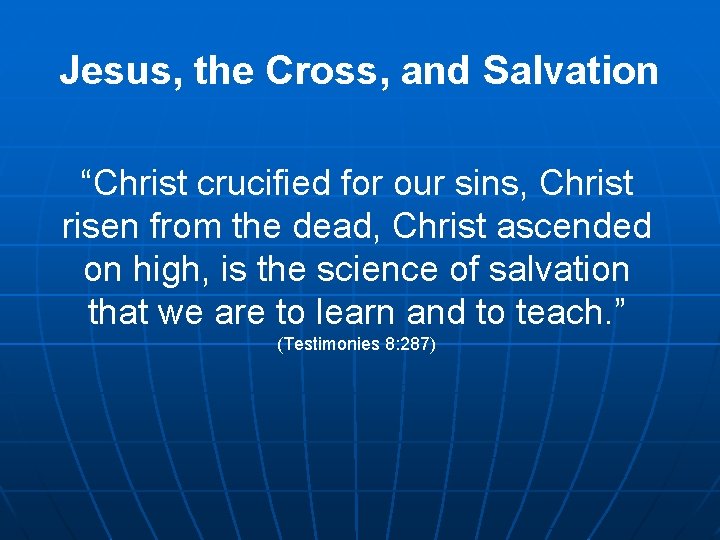 Jesus, the Cross, and Salvation

“Christ crucified for our sins, Christ risen from the dead, Christ ascended on high, is the science of salvation that we are to learn and to teach.”
(Testimonies 8:287)